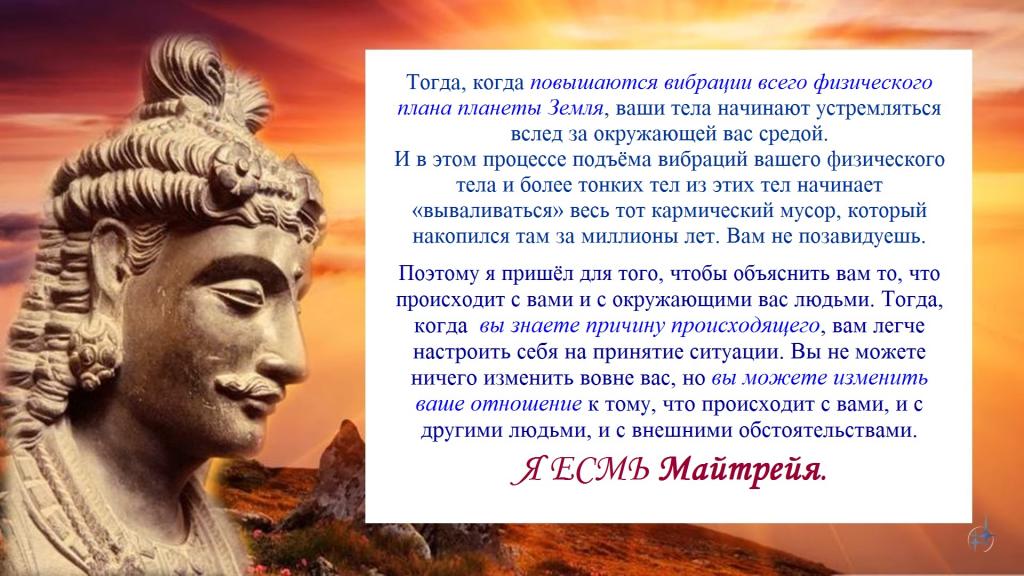 Тогда, когда повышаются вибрации всего физического плана планеты Земля, ваши тела начинают устремляться вслед за окружающей вас средой.
И в этом процессе подъёма вибраций вашего физического тела и более тонких тел из этих тел начинает «вываливаться» весь тот кармический мусор, который накопился там за миллионы лет. Вам не позавидуешь.

Поэтому я пришёл для того, чтобы объяснить вам то, что происходит с вами и с окружающими вас людьми. Тогда, когда вы знаете причину происходящего, вам легче настроить себя на принятие ситуации. Вы не можете ничего изменить вовне вас, но вы можете изменить ваше отношение к тому, что происходит с вами, и с другими людьми, и с внешними обстоятельствами.

Я ЕСМЬ Майтрейя.